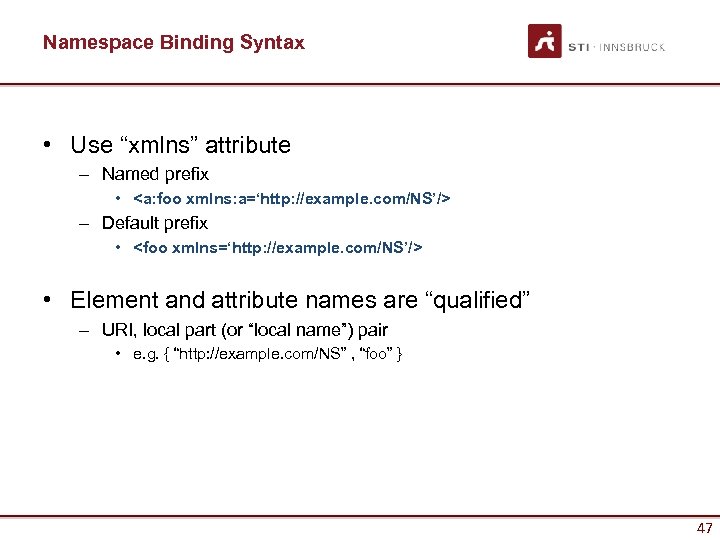 Namespace Binding Syntax

STI · INNSBRUCK

• Use “xmlns” attribute
– Named prefix
• <a:foo xmlns:a=‘http://example.com/NS’/>
– Default prefix
• <foo xmlns=‘http://example.com/NS’/>

• Element and attribute names are “qualified”
– URI, local part (or “local name”) pair
• e.g. { “http://example.com/NS” , “foo” }

47